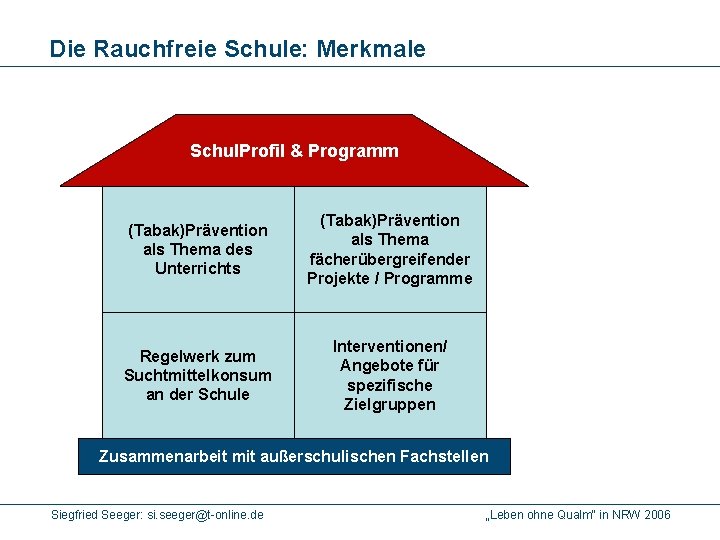 Die Rauchfreie Schule: Merkmale

SchulProfil & Programm

(Tabak)Prävention als Thema des Unterrichts

(Tabak)Prävention als Thema fächerübergreifender Projekte / Programme

Regelwerk zum Suchtmittelkonsum an der Schule

Interventionen/ Angebote für spezifische Zielgruppen

Zusammenarbeit mit außerschulischen Fachstellen

Siegfried Seeger: si.seeger@t-online.de

„Leben ohne Qualm" in NRW 2006